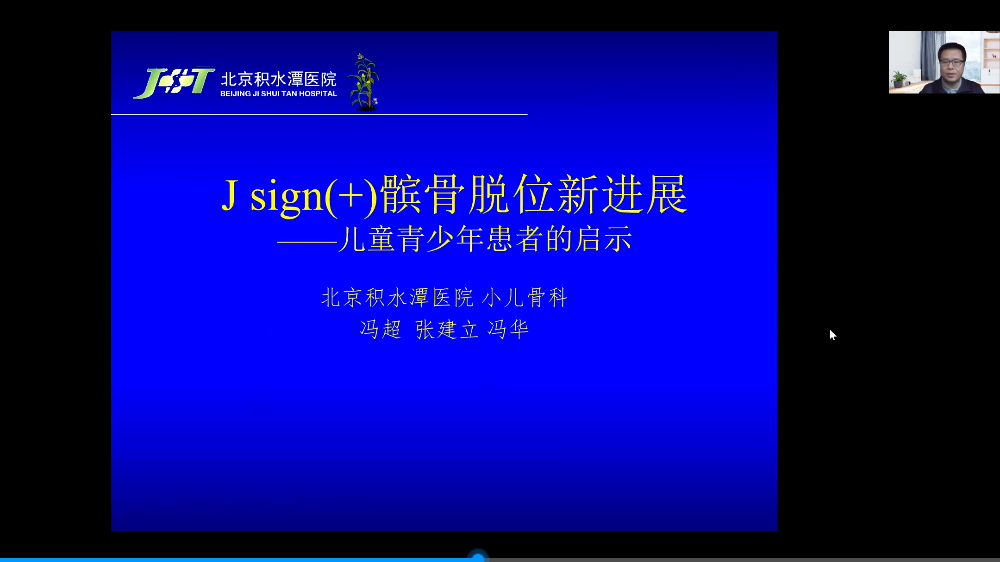 JST 北京积水潭医院
BEIJING JI SHUI TAN HOSPITAL

J sign(+)髌骨脱位新进展
——儿童青少年患者的启示

北京积水潭医院 小儿骨科
冯超 张建立 冯华